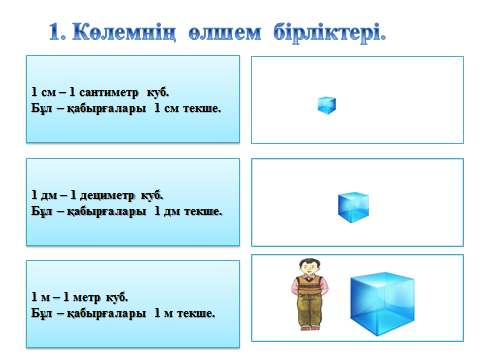 1. Көлемнің өлшем бірліктері.

1 см – 1 сантиметр куб.
Бұл – қабырғалары 1 см текше.

1 дм – 1 дециметр куб.
Бұл – қабырғалары 1 дм текше.

1 м – 1 метр куб.
Бұл – қабырғалары 1 м текше.